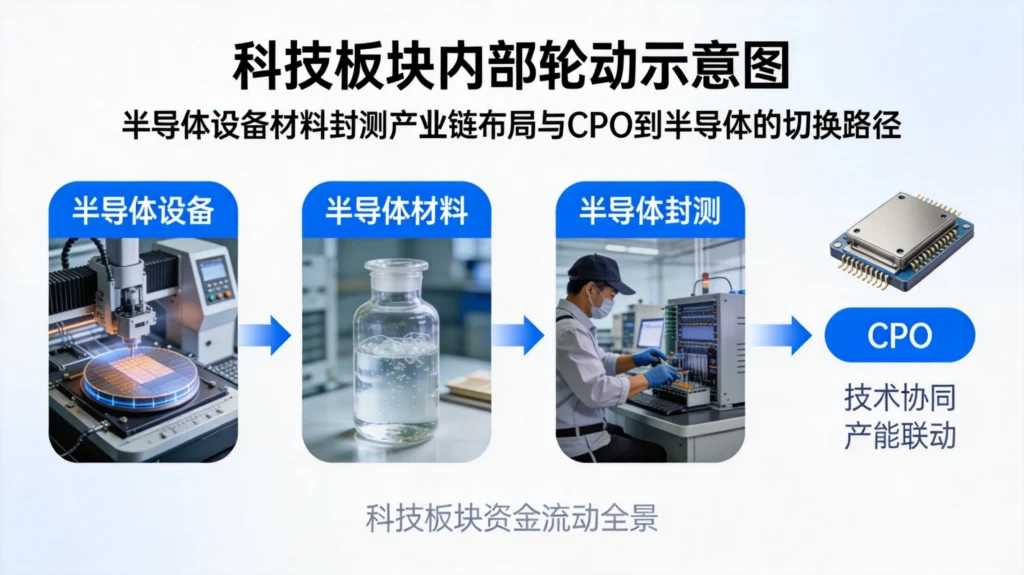 科技板块内部轮动示意图

半导体设备材料封测产业链布局与CPO到半导体的切换路径

半导体设备

半导体材料

半导体封测

CPO

技术协同
产能联动

科技板块资金流动全景